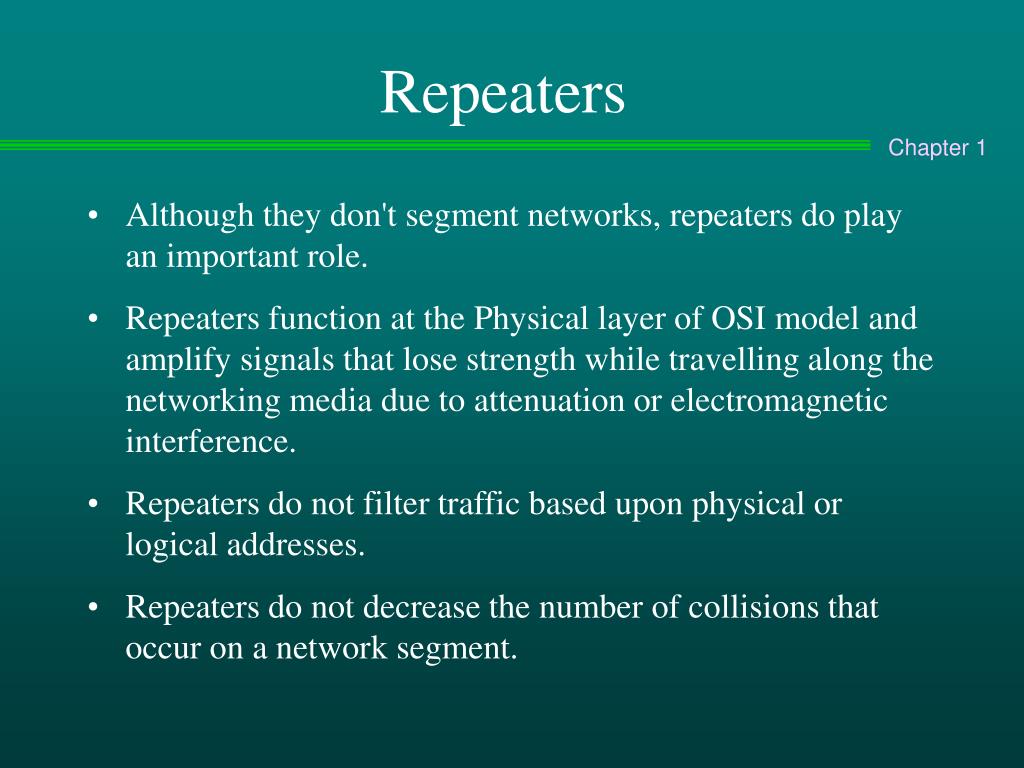 Repeaters

Chapter 1

• Although they don't segment networks, repeaters do play an important role.

• Repeaters function at the Physical layer of OSI model and amplify signals that lose strength while travelling along the networking media due to attenuation or electromagnetic interference.

• Repeaters do not filter traffic based upon physical or logical addresses.

• Repeaters do not decrease the number of collisions that occur on a network segment.